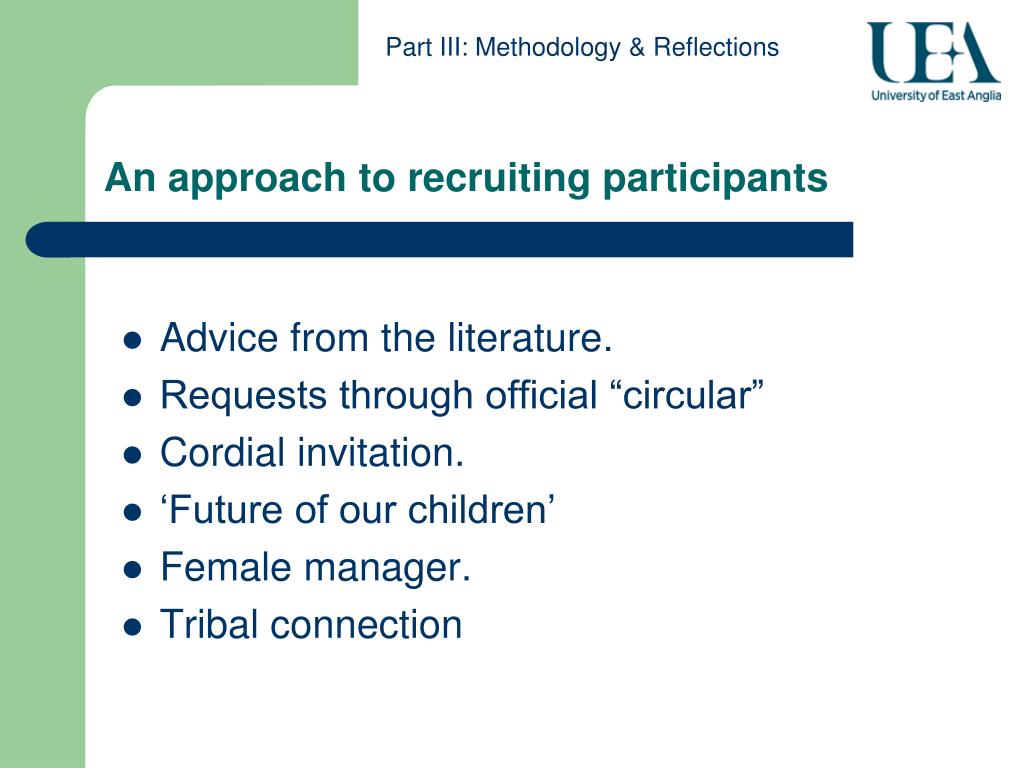 Part III: Methodology & Reflections

UEA
University of East Anglia

An approach to recruiting participants

- Advice from the literature.
- Requests through official “circular”
- Cordial invitation.
- ‘Future of our children’
- Female manager.
- Tribal connection